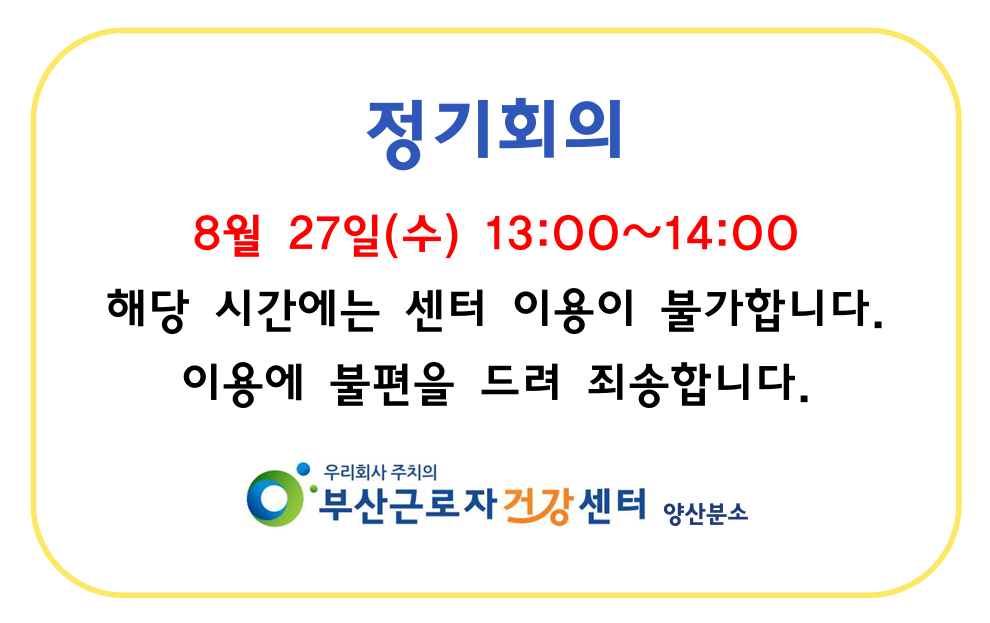 정기회의

8월 27일(수) 13:00~14:00

해당 시간에는 센터 이용이 불가합니다.

이용에 불편을 드려 죄송합니다.

우리회사 주치의
부산근로자건강센터 양산분소